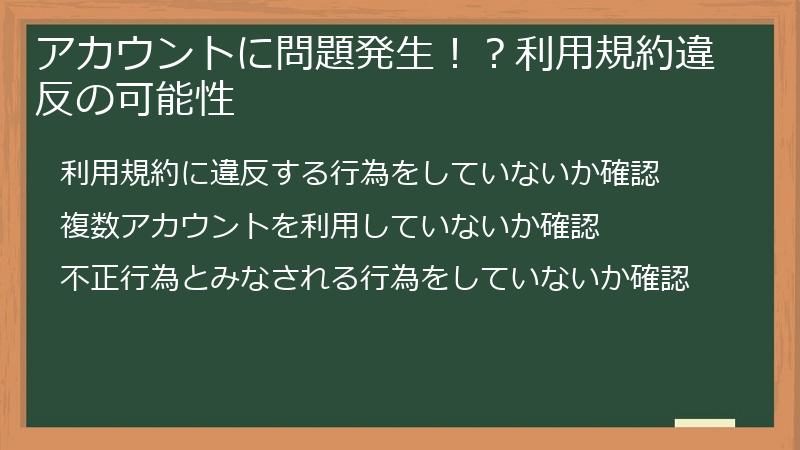 アカウントに問題発生！？利用規約違反の可能性

利用規約に違反する行為をしていないか確認

複数アカウントを利用していないか確認

不正行為とみなされる行為をしていないか確認